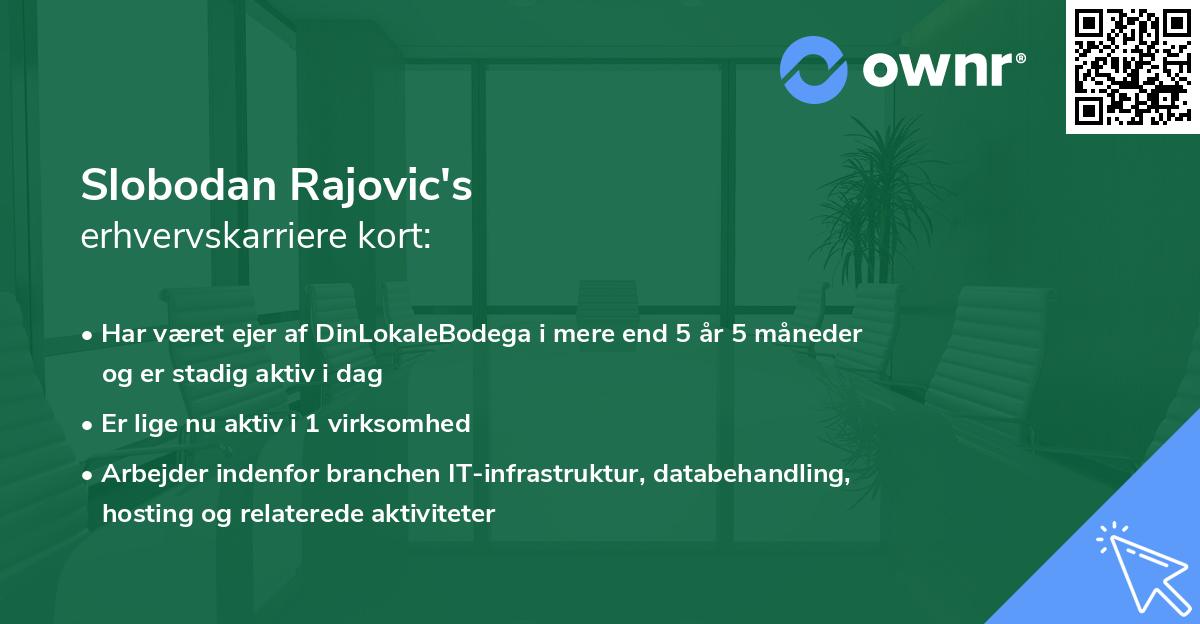 ownr®

Slobodan Rajovic's
erhvervskarriere kort:

• Har været ejer af DinLokaleBodega i mere end 5 år 5 måneder og er stadig aktiv i dag
• Er lige nu aktiv i 1 virksomhed
• Arbejder indenfor branchen IT-infrastruktur, databehandling, hosting og relaterede aktiviteter